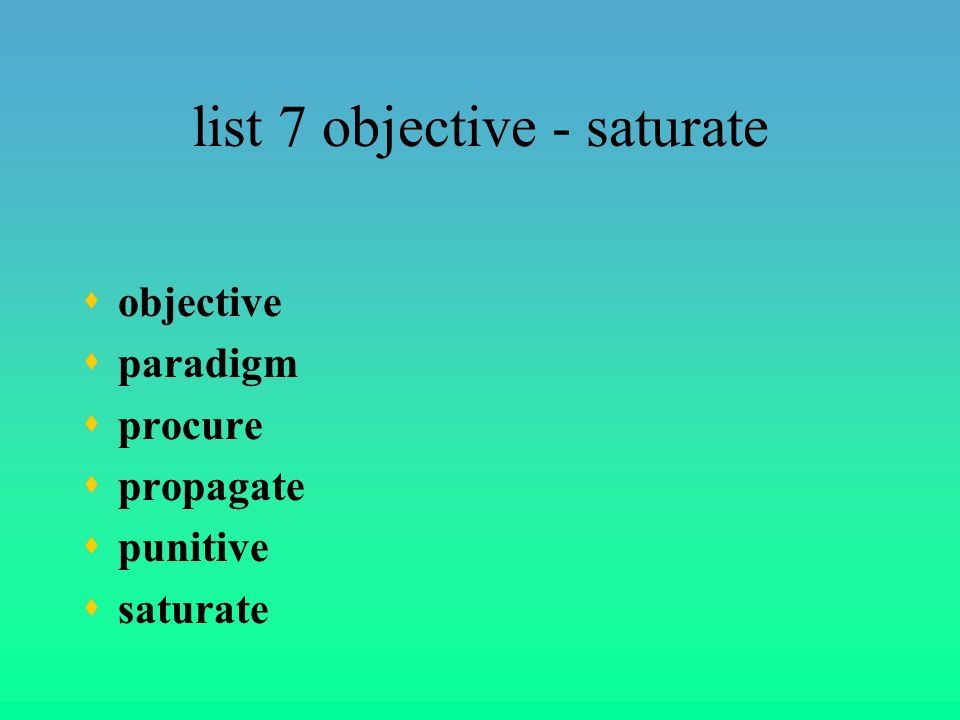 list 7 objective - saturate

- objective
- paradigm
- procure
- propagate
- punitive
- saturate